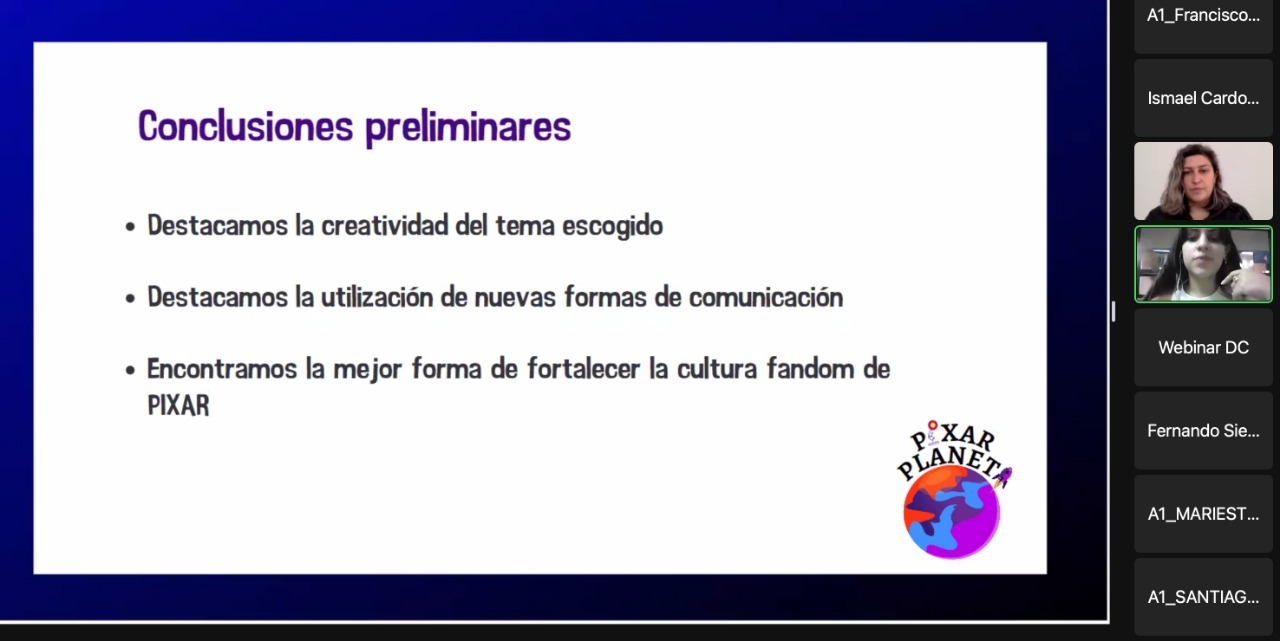 Conclusiones preliminares

• Destacamos la creatividad del tema escogido

• Destacamos la utilización de nuevas formas de comunicación

• Encontramos la mejor forma de fortalecer la cultura fandom de PIXAR

PIXAR PLANET

A1_Francisco...

Ismael Cardo...

Webinar DC

Fernando Sie...

A1_MARIEST...

A1_SANTIAG...